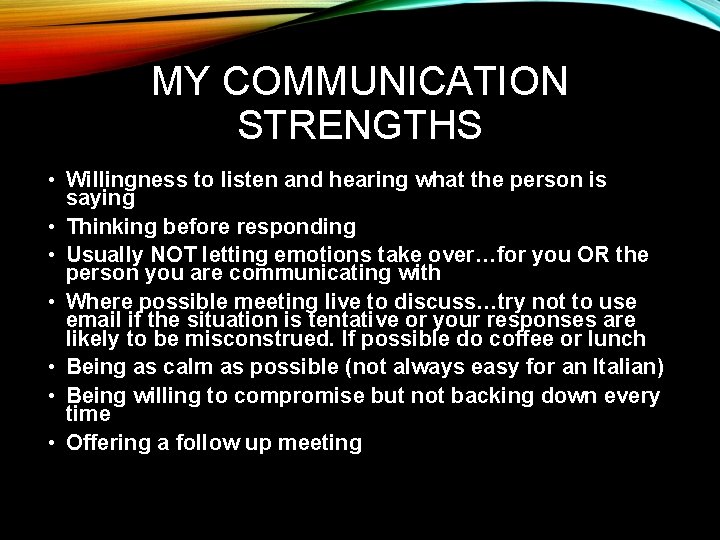 MY COMMUNICATION STRENGTHS

• Willingness to listen and hearing what the person is saying
• Thinking before responding
• Usually NOT letting emotions take over…for you OR the person you are communicating with
• Where possible meeting live to discuss…try not to use email if the situation is tentative or your responses are likely to be misconstrued. If possible do coffee or lunch
• Being as calm as possible (not always easy for an Italian)
• Being willing to compromise but not backing down every time
• Offering a follow up meeting